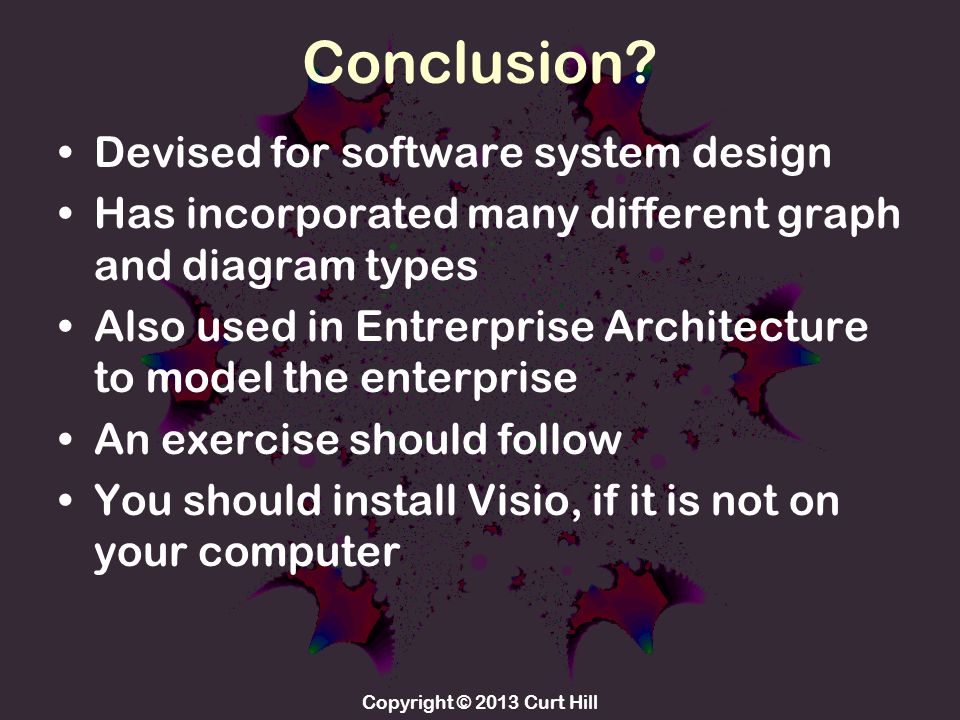 Conclusion?

• Devised for software system design
• Has incorporated many different graph and diagram types
• Also used in Entrerprise Architecture to model the enterprise
• An exercise should follow
• You should install Visio, if it is not on your computer

Copyright © 2013 Curt Hill